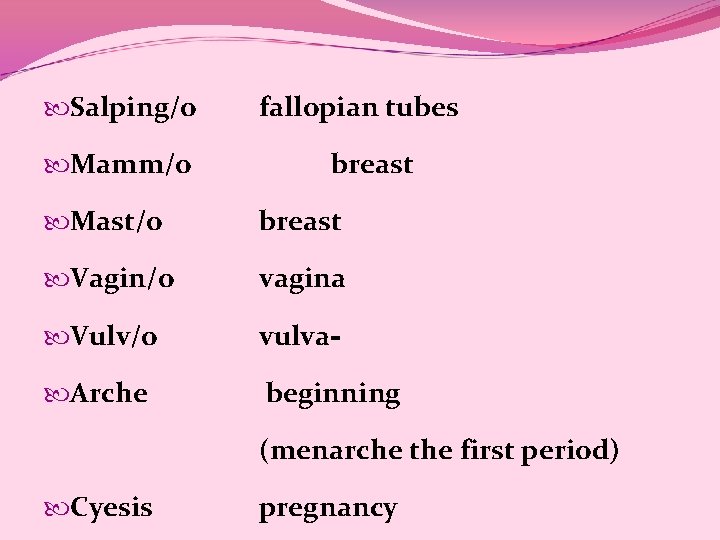 Salping/o fallopian tubes

Mamm/o breast

Mast/o breast

Vagin/o vagina

Vulv/o vulva-

Arche beginning

(menarche the first period)

Cyesis pregnancy